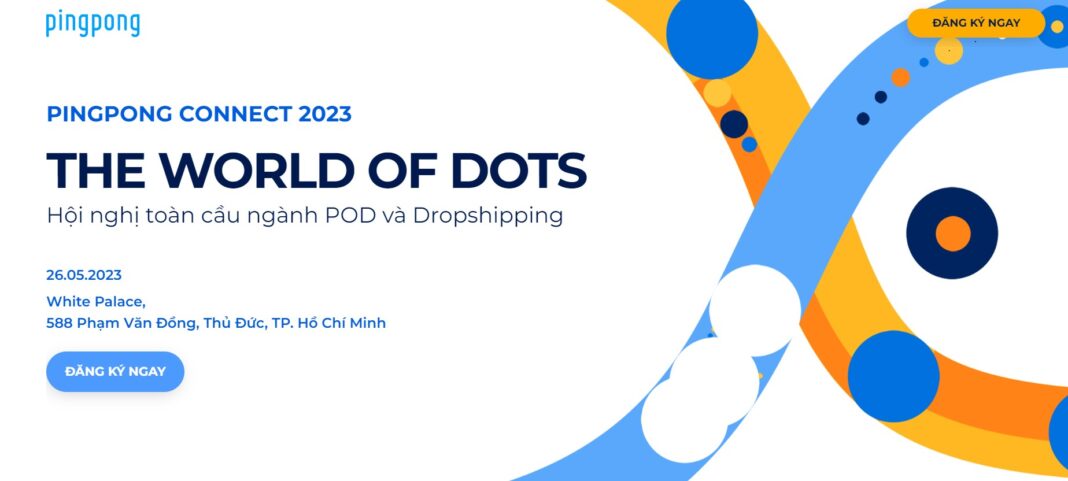 pingpong

ĐĂNG KÝ NGAY

PINGPONG CONNECT 2023

THE WORLD OF DOTS

Hội nghị toàn cầu ngành POD và Dropshipping

26.05.2023

White Palace,
588 Phạm Văn Đồng, Thủ Đức, TP. Hồ Chí Minh

ĐĂNG KÝ NGAY